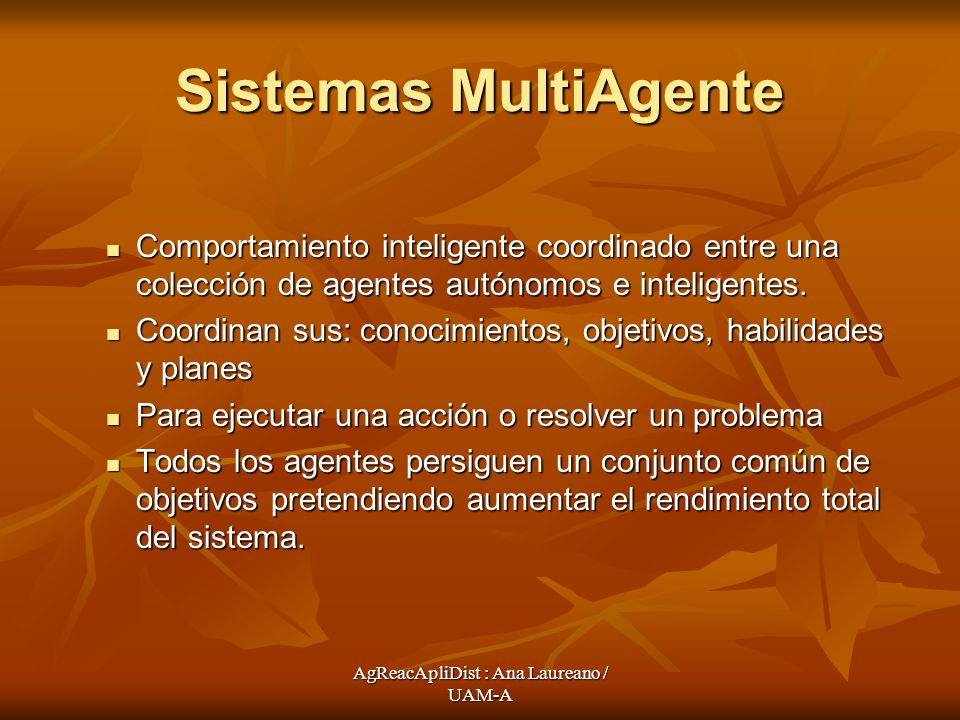 Sistemas MultiAgente

- Comportamiento inteligente coordinado entre una colección de agentes autónomos e inteligentes.
- Coordinan sus: conocimientos, objetivos, habilidades y planes
- Para ejecutar una acción o resolver un problema
- Todos los agentes persiguen un conjunto común de objetivos pretendiendo aumentar el rendimiento total del sistema.

AgReacApliDist : Ana Laureano / UAM-A